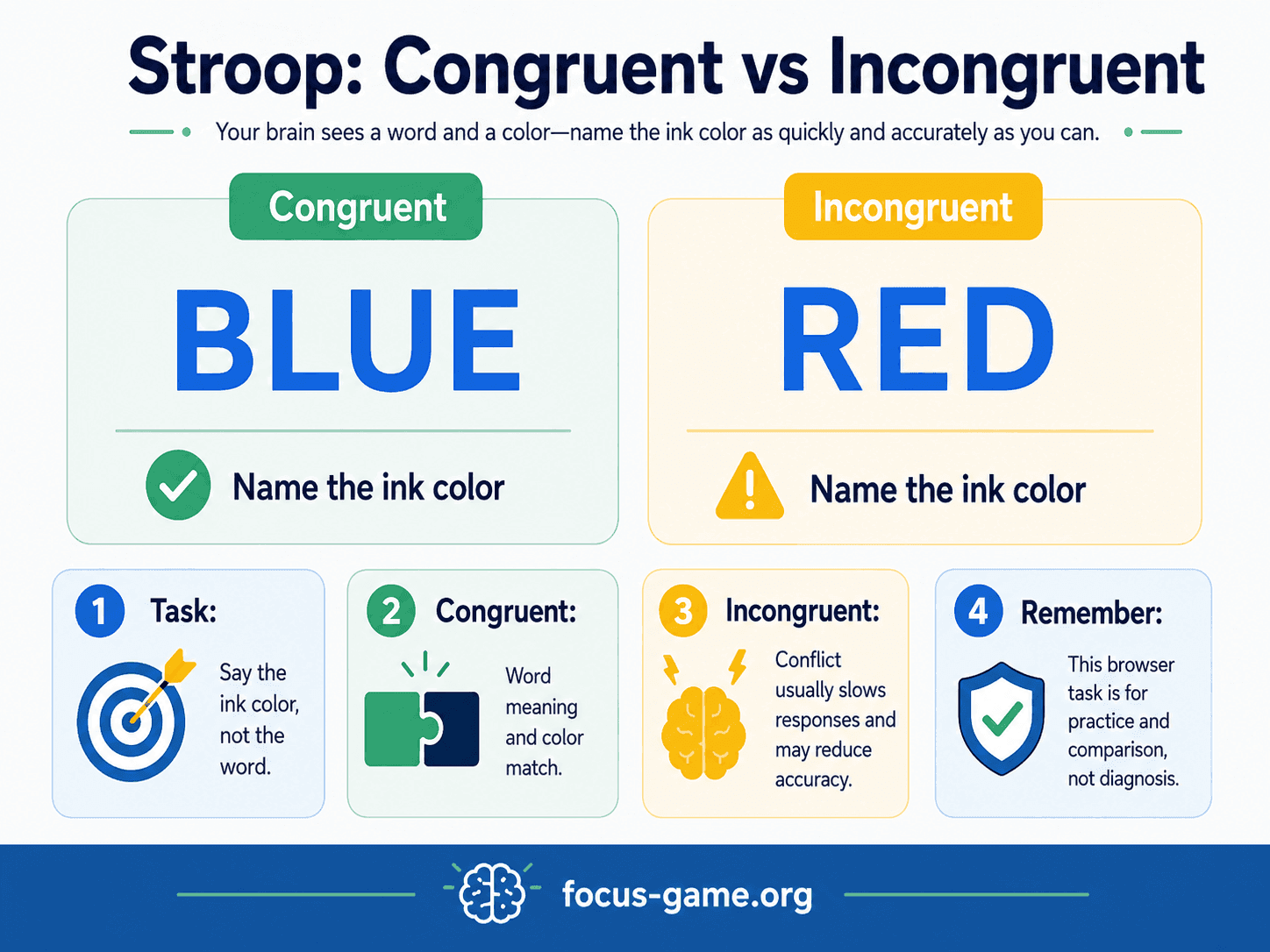 Stroop: Congruent vs Incongruent

Your brain sees a word and a color—name the ink color as quickly and accurately as you can.

Congruent

BLUE

Name the ink color

Incongruent

RED

Name the ink color

1 Task:

Say the ink color, not the word.

2 Congruent:

Word meaning and color match.

3 Incongruent:

Conflict usually slows responses and may reduce accuracy.

4 Remember:

This browser task is for practice and comparison, not diagnosis.

focus-game.org